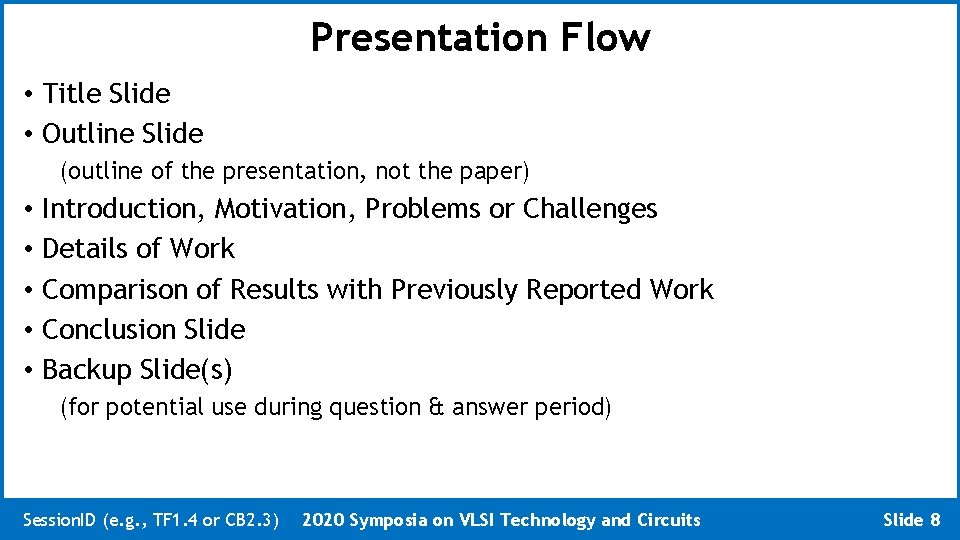 Presentation Flow

• Title Slide
• Outline Slide
(outline of the presentation, not the paper)
• Introduction, Motivation, Problems or Challenges
• Details of Work
• Comparison of Results with Previously Reported Work
• Conclusion Slide
• Backup Slide(s)
(for potential use during question & answer period)

SessionID (e.g., TF1.4 or CB2.3) 2020 Symposia on VLSI Technology and Circuits Slide 8